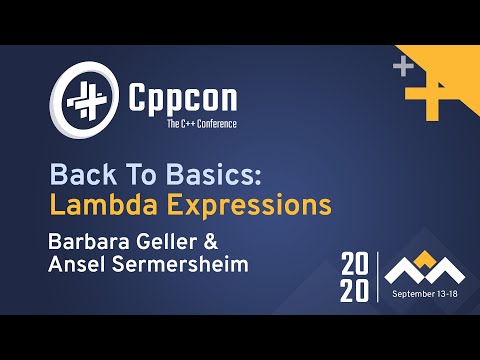 Cppcon
The C++ Conference

Back To Basics:
Lambda Expressions

Barbara Geller &
Ansel Sermersheim

20
20

September 13-18